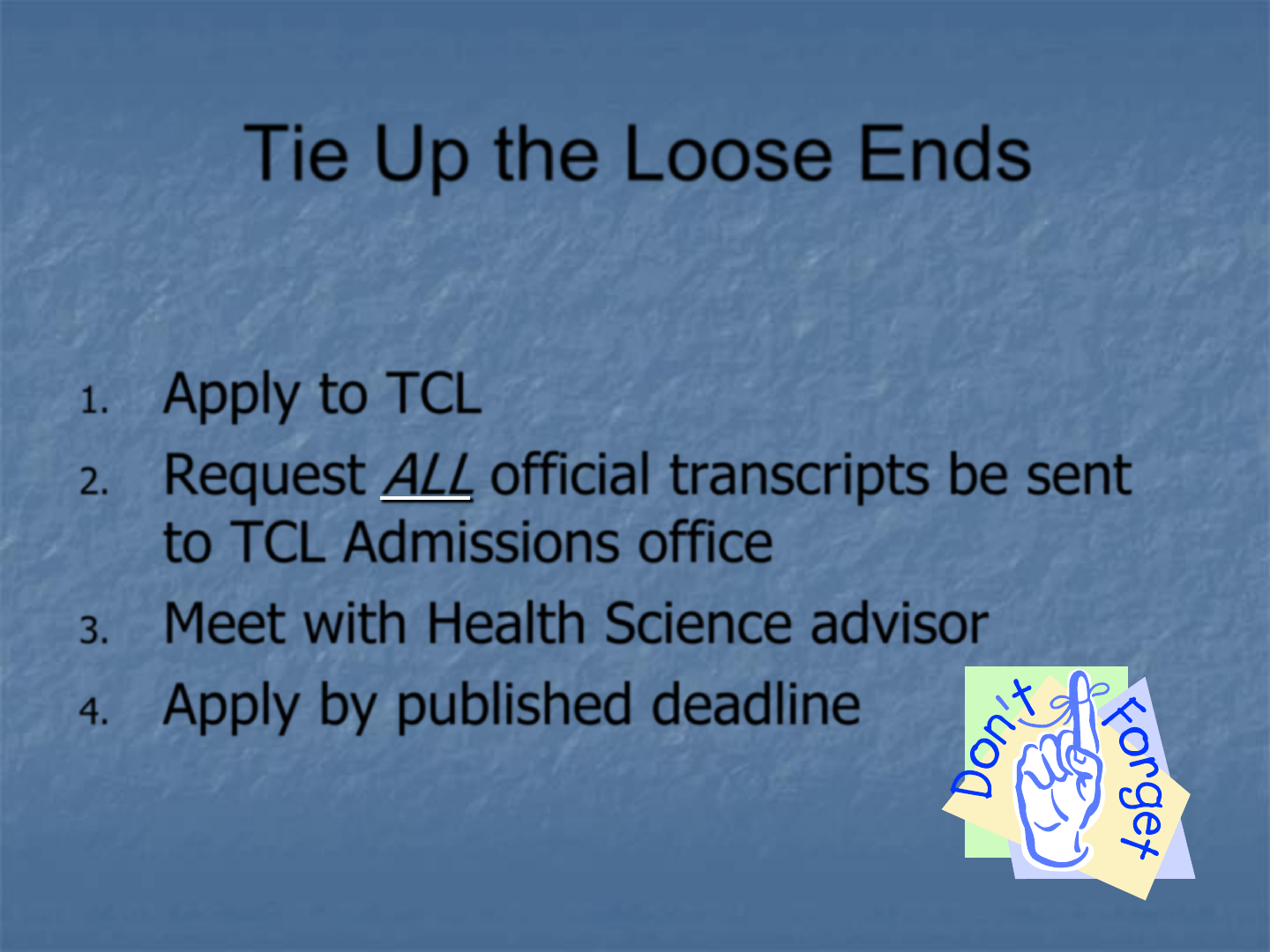 Tie Up the Loose Ends

1. Apply to TCL
2. Request ALL official transcripts be sent to TCL Admissions office
3. Meet with Health Science advisor
4. Apply by published deadline

Don't Forget